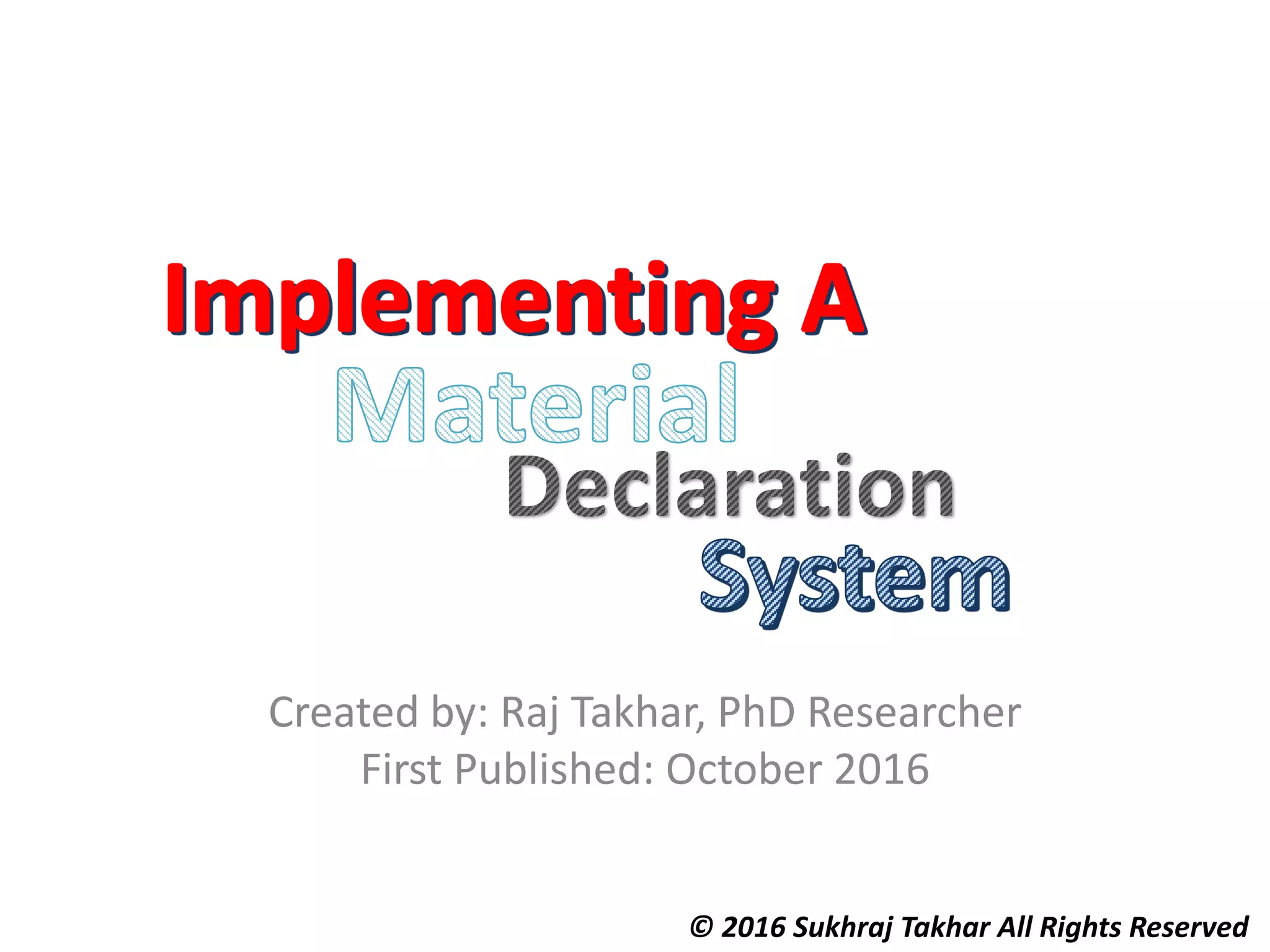 Implementing A Material Declaration System

Created by: Raj Takhar, PhD Researcher
First Published: October 2016

© 2016 Sukhraj Takhar All Rights Reserved